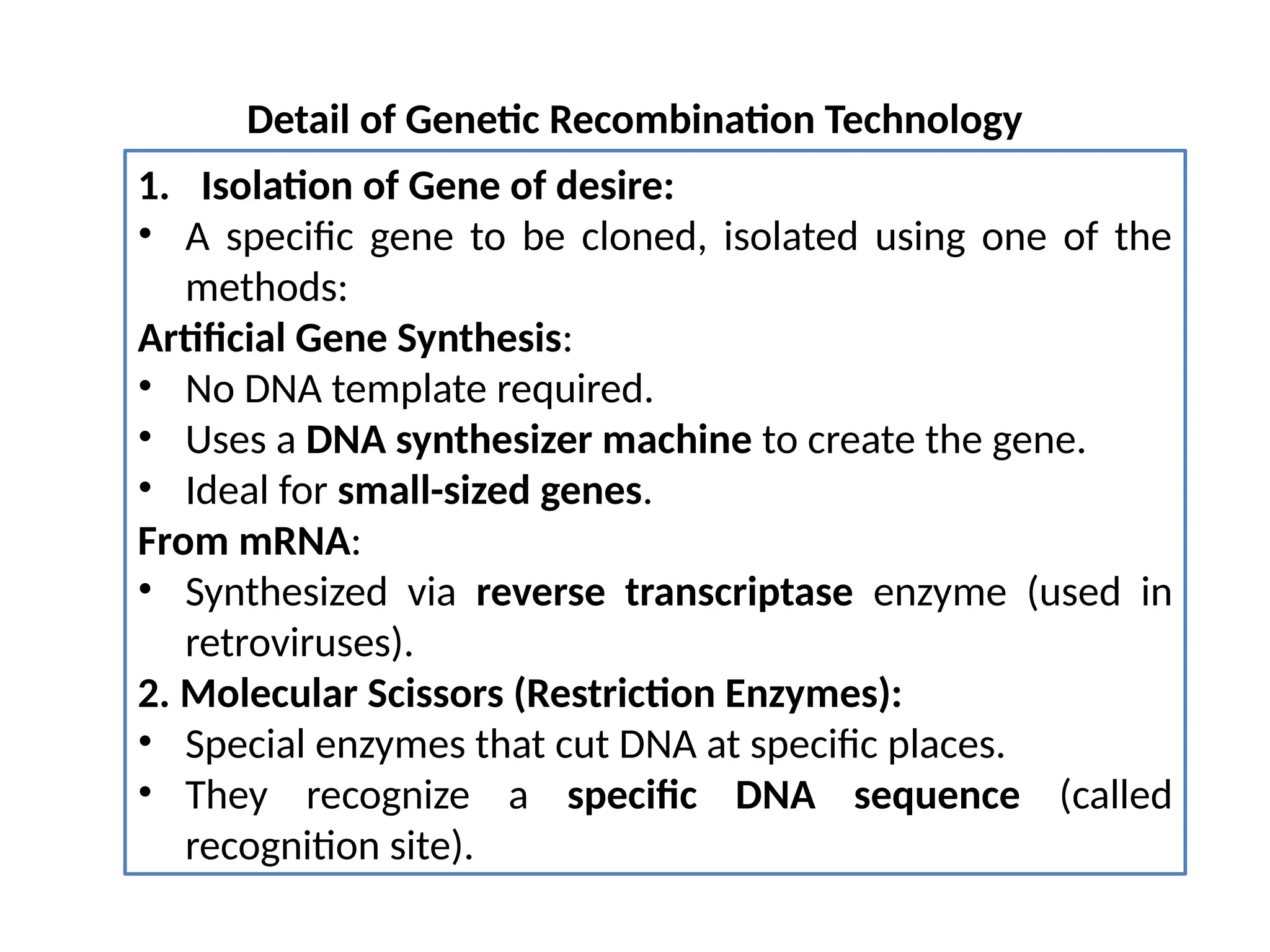 Detail of Genetic Recombination Technology

1. Isolation of Gene of desire:

• A specific gene to be cloned, isolated using one of the methods:

Artificial Gene Synthesis:

• No DNA template required.

• Uses a DNA synthesizer machine to create the gene.

• Ideal for small-sized genes.

From mRNA:

• Synthesized via reverse transcriptase enzyme (used in retroviruses).

2. Molecular Scissors (Restriction Enzymes):

• Special enzymes that cut DNA at specific places.

• They recognize a specific DNA sequence (called recognition site).